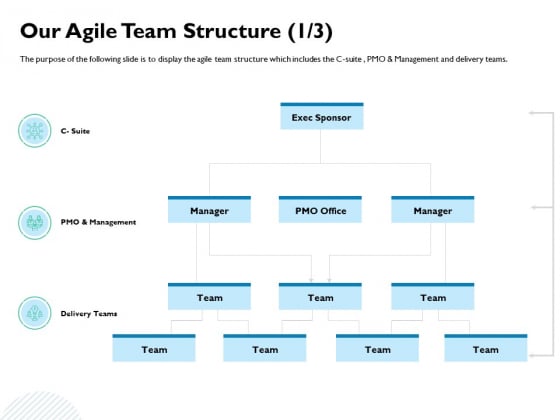 Our Agile Team Structure (1/3)

The purpose of the following slide is to display the agile team structure which includes the C-suite , PMO & Management and delivery teams.

C- Suite

PMO & Management

Delivery Teams

Exec Sponsor

Manager

PMO Office

Manager

Team

Team

Team

Team

Team

Team

Team